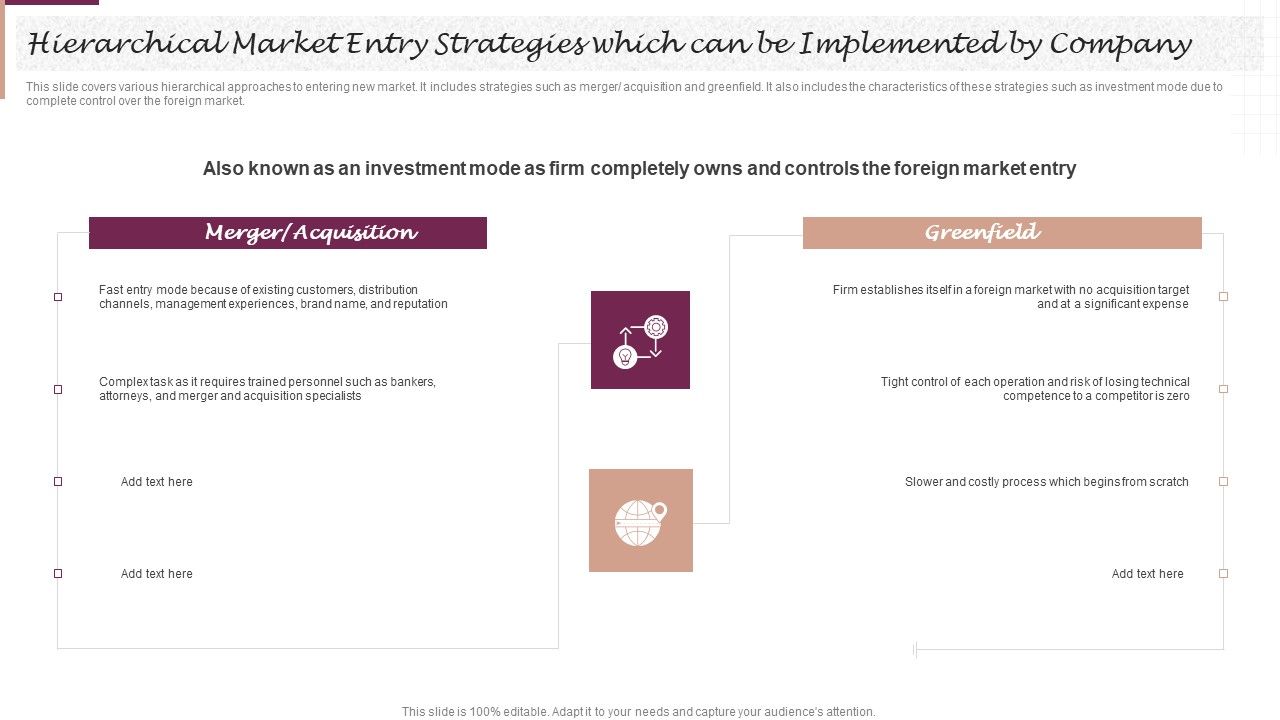 Hierarchical Market Entry Strategies which can be Implemented by Company

This slide covers various hierarchical approaches to entering new market. It includes strategies such as merger/ acquisition and greenfield. It also includes the characteristics of these strategies such as investment mode due to complete control over the foreign market.

Also known as an investment mode as firm completely owns and controls the foreign market entry

Merger/Acquisition

Fast entry mode because of existing customers, distribution channels, management experiences, brand name, and reputation

Complex task as it requires trained personnel such as bankers, attorneys, and merger and acquisition specialists

Add text here

Add text here

Greenfield

Firm establishes itself in a foreign market with no acquisition target and at a significant expense

Tight control of each operation and risk of losing technical competence to a competitor is zero

Slower and costly process which begins from scratch

Add text here

This slide is 100% editable. Adapt it to your needs and capture your audience's attention.